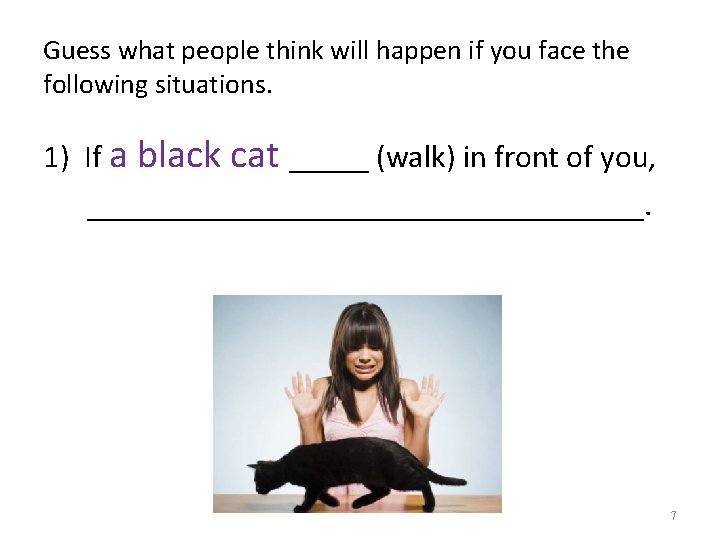 Guess what people think will happen if you face the following situations.

1) If a black cat ____ (walk) in front of you,

____.

7